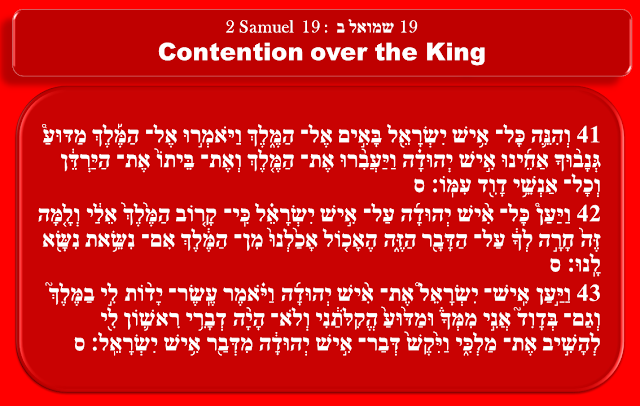 2 Samuel 19 : שמואל ב 19
Contention over the King

41 וְהִנֵּה כָּל־ אִישׁ יִשְׂרָאֵל בָּאִים אֶל־ הַמֶּלֶךְ וַיֹּאמְרוּ אֶל־ הַמֶּלֶךְ מַדּוּעַ גְּנָבוּךָ אַחֵינוּ אִישׁ יְהוּדָה וַיַּעֲבִרוּ אֶת־ הַמֶּלֶךְ וְאֶת־ בֵּיתוֹ אֶת־ הַיַּרְדֵּן וְכָל־ אַנְשֵׁי דָוִד עִמּוֹ׃ ס

42 וַיַּעַן כָּל־ אִישׁ יְהוּדָה עַל־ אִישׁ יִשְׂרָאֵל כִּי־ קָרוֹב הַמֶּלֶךְ אֵלַי וְלָמָּה זֶּה חָרָה לְךָ עַל־ הַדָּבָר הַזֶּה הֶאָכוֹל אָכַלְנוּ מִן־ הַמֶּלֶךְ אִם־ נִשֵּׂאת נִשָּׂא לָנוּ׃ ס

43 וַיַּעַן אִישׁ־ יִשְׂרָאֵל אֶת־ אִישׁ יְהוּדָה וַיֹּאמֶר עֶשֶׂר־ יָדוֹת לִי בַמֶּלֶךְ וְגַם־ בְּדָוִד אֲנִי מִמְּךָ וּמַדּוּעַ הֱקִלֹּתַנִי וְלֹא־ הָיָה דְבָרִי רִאשׁוֹן לִי לְהָשִׁיב אֶת־ מַלְכִּי וַיִּקֶשׁ דְּבַר־ אִישׁ יְהוּדָה מִדְּבַר אִישׁ יִשְׂרָאֵל׃ ס